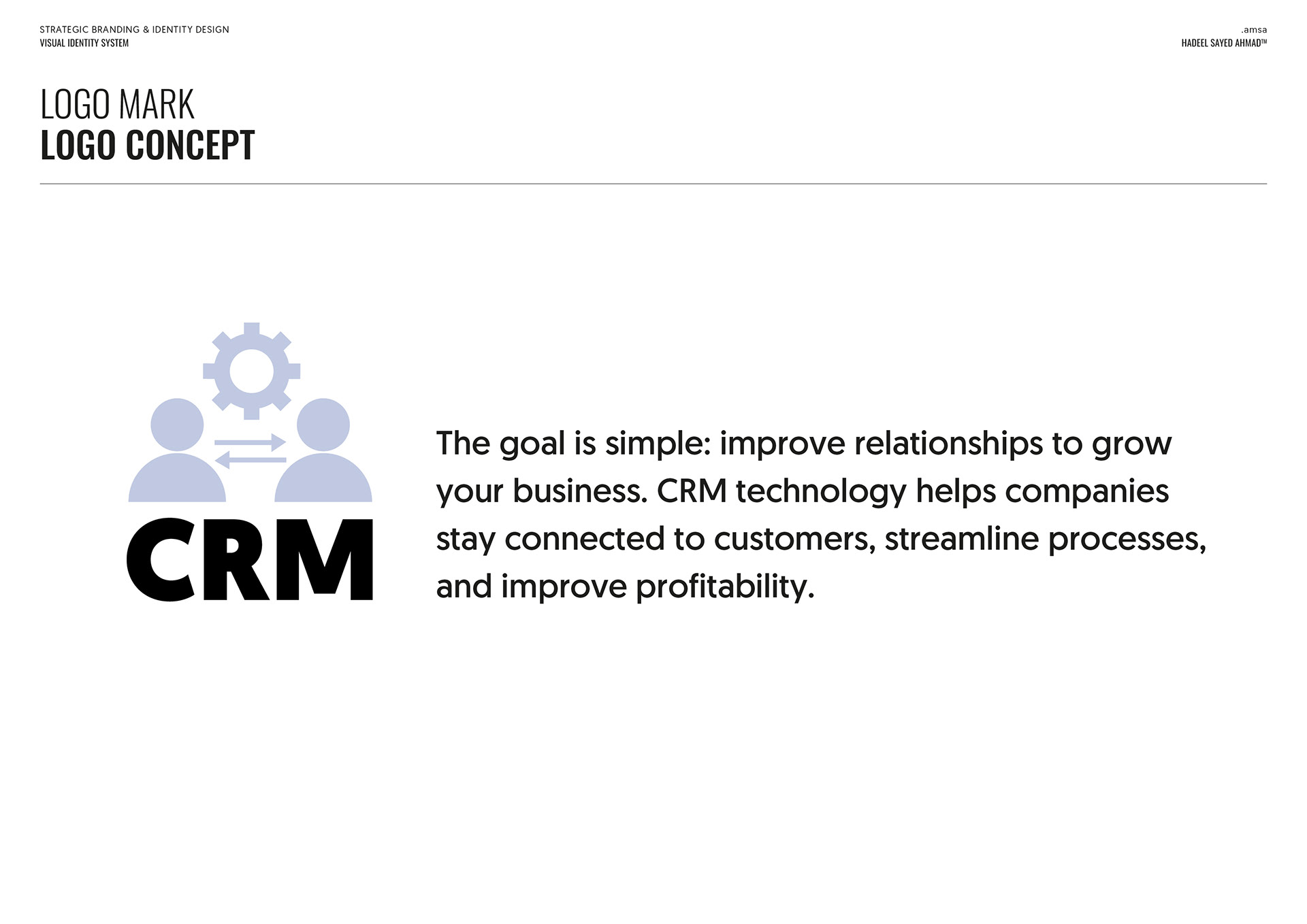 STRATEGIC BRANDING & IDENTITY DESIGN
VISUAL IDENTITY SYSTEM

.amsa
HADEEL SAYED AHMAD™

LOGO MARK
LOGO CONCEPT

CRM

The goal is simple: improve relationships to grow your business. CRM technology helps companies stay connected to customers, streamline processes, and improve profitability.